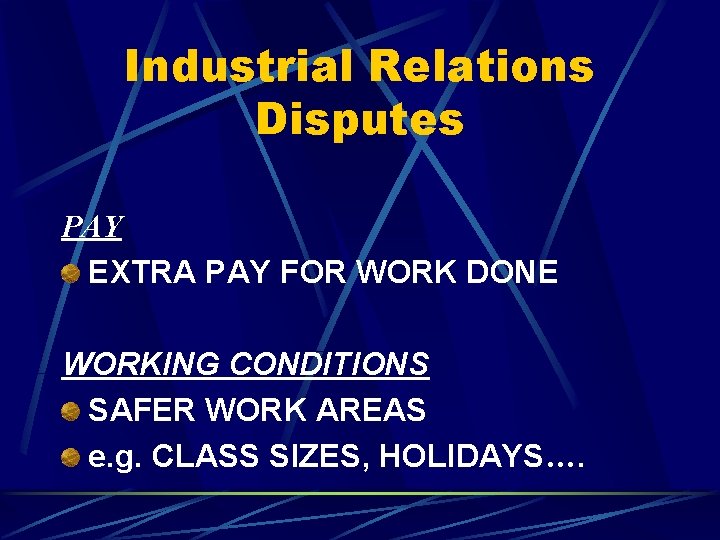 Industrial Relations Disputes

PAY

EXTRA PAY FOR WORK DONE

WORKING CONDITIONS

SAFER WORK AREAS

e.g. CLASS SIZES, HOLIDAYS….